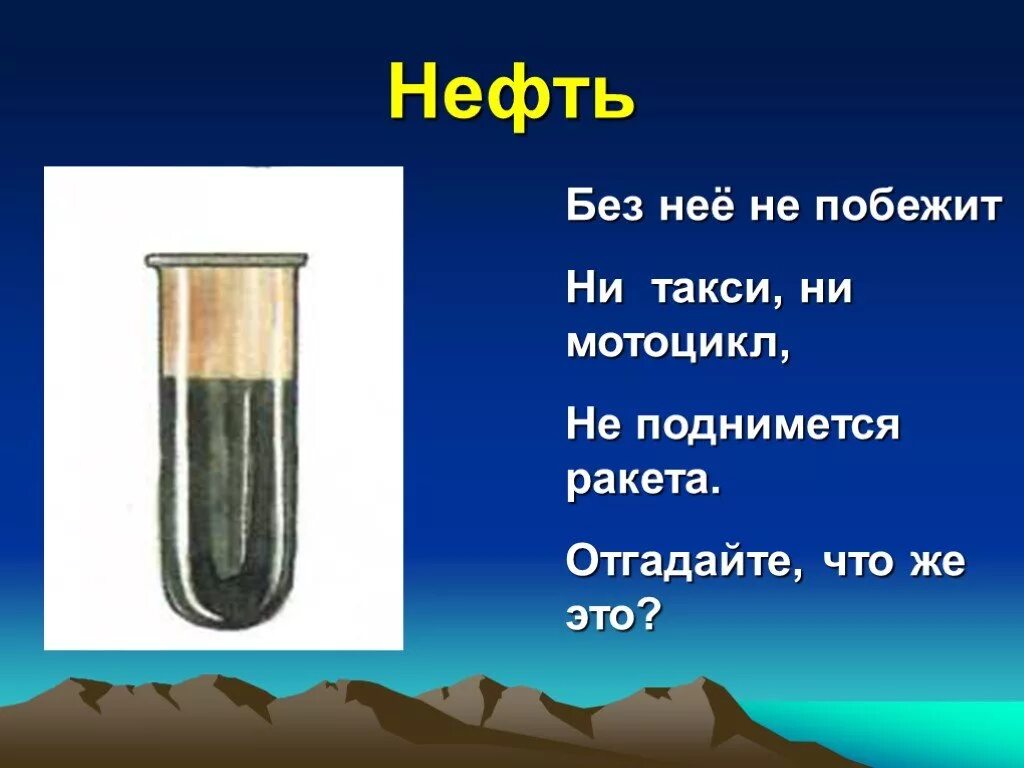 Нефть

Без неё не побежит

Ни такси, ни мотоцикл,

Не поднимется ракета.

Отгадайте, что же это?